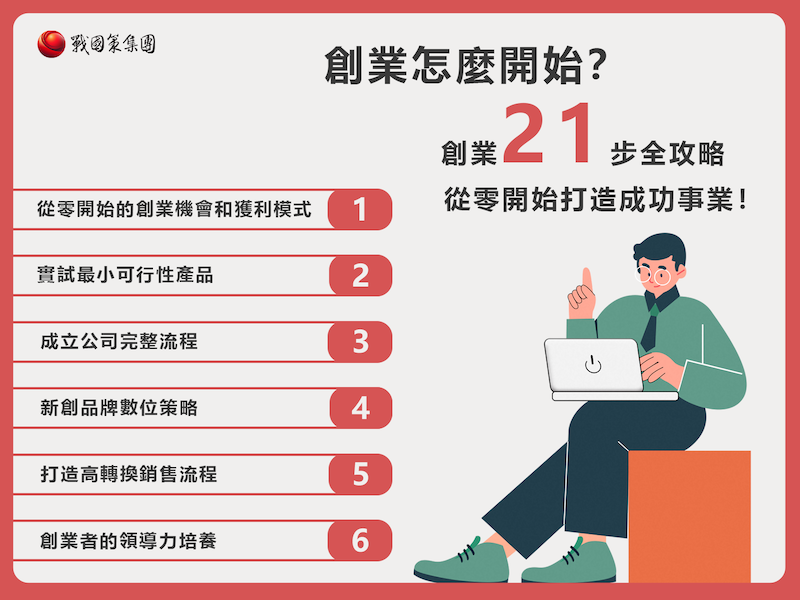 戰國策集團

創業怎麼開始?

創業 21 步全攻略
從零開始打造成功事業!

從零開始的創業機會和獲利模式 1

實試最小可行性產品 2

成立公司完整流程 3

新創品牌數位策略 4

打造高轉換銷售流程 5

創業者的領導力培養 6